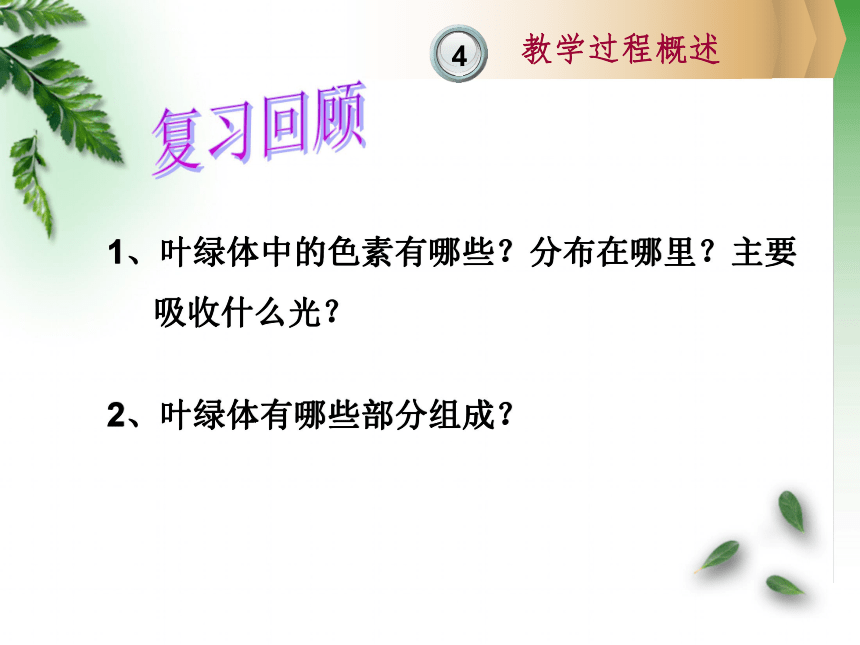 4 教学过程概述

复习回顾

1、叶绿体中的色素有哪些？分布在哪里？主要吸收什么光？

2、叶绿体有哪些部分组成？